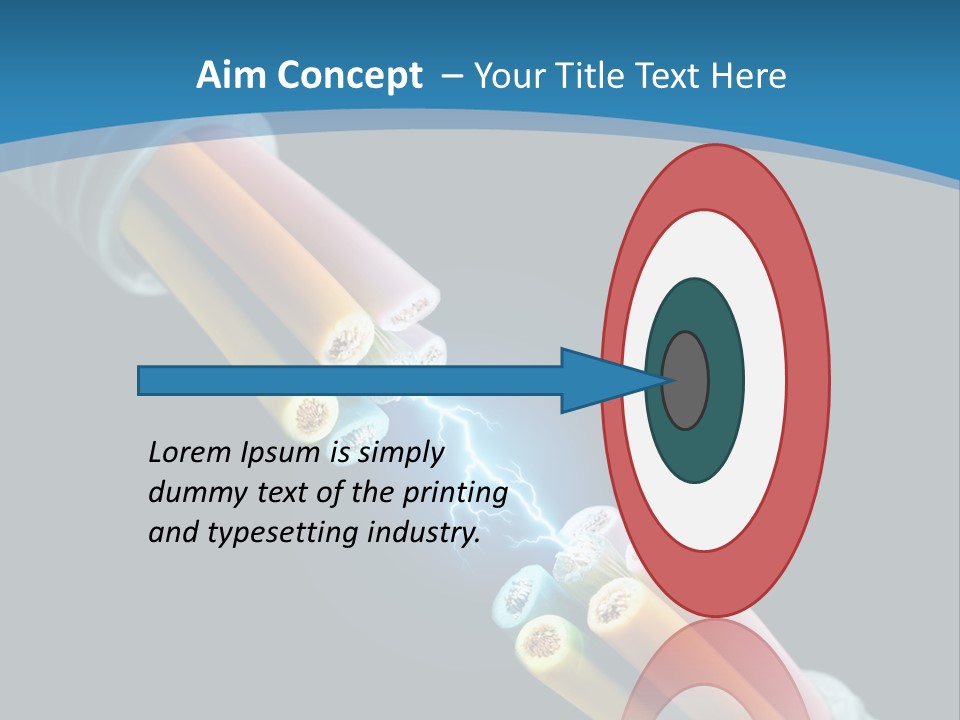 Aim Concept – Your Title Text Here

Lorem Ipsum is simply dummy text of the printing and typesetting industry.